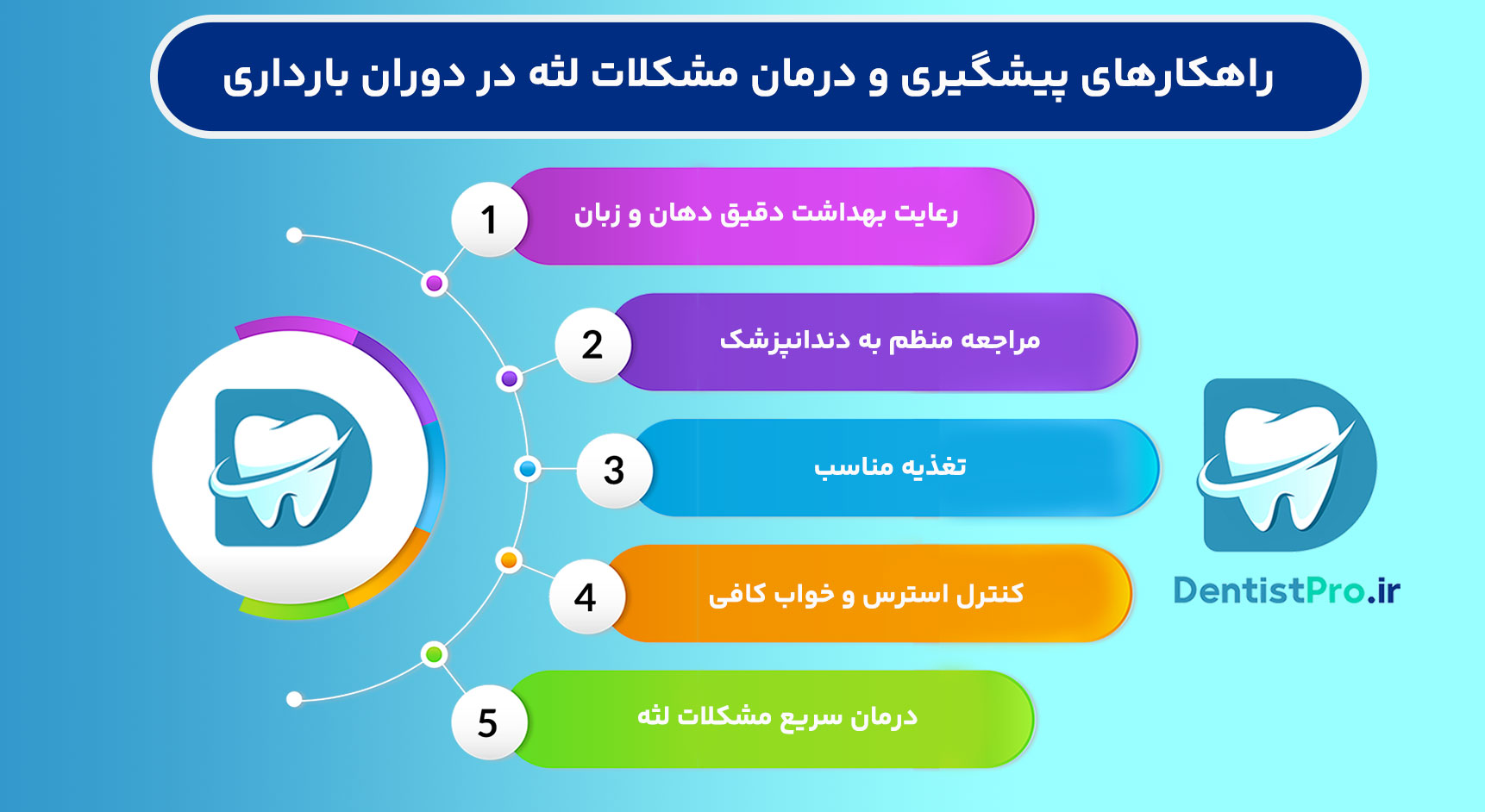 راهکارهای پیشگیری و درمان مشکلات لثه در دوران بارداری

1
رعایت بهداشت دقیق دهان و زبان

2
مراجعه منظم به دندانپزشک

3
تغذیه مناسب

4
کنترل استرس و خواب کافی

5
درمان سریع مشکلات لثه

DentistPro.ir